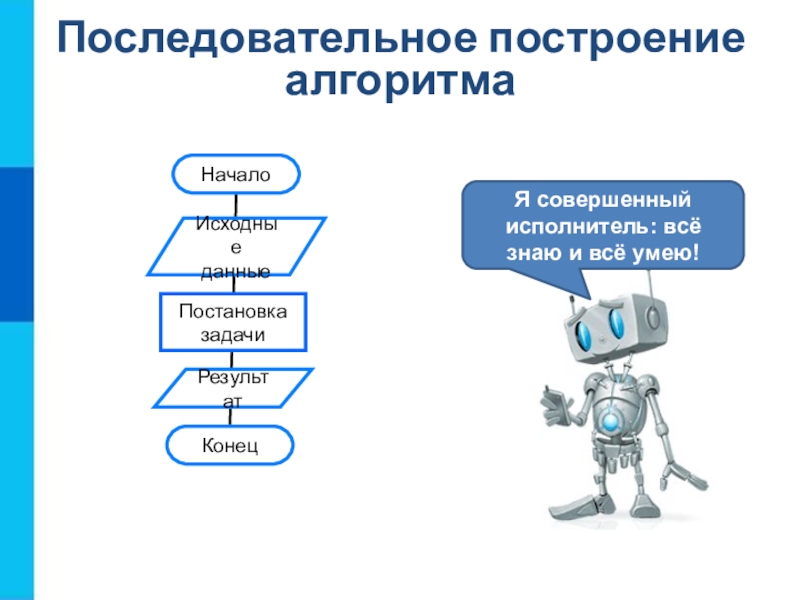 Последовательное построение алгоритма

Начало

Исходные данные

Постановка задачи

Результат

Конец

Я совершенный исполнитель: всё знаю и всё умею!